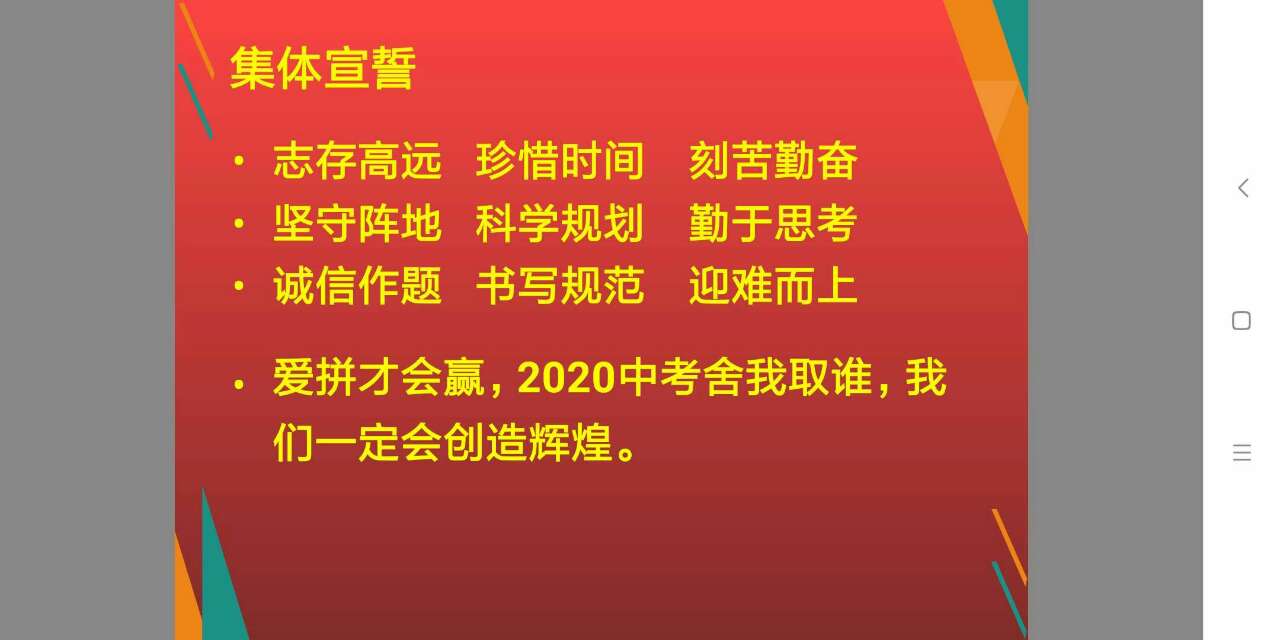 集体宣誓

• 志存高远 珍惜时间 刻苦勤奋
• 坚守阵地 科学规划 勤于思考
• 诚信作题 书写规范 迎难而上

• 爱拼才会赢，2020中考舍我取谁，我们一定会创造辉煌。